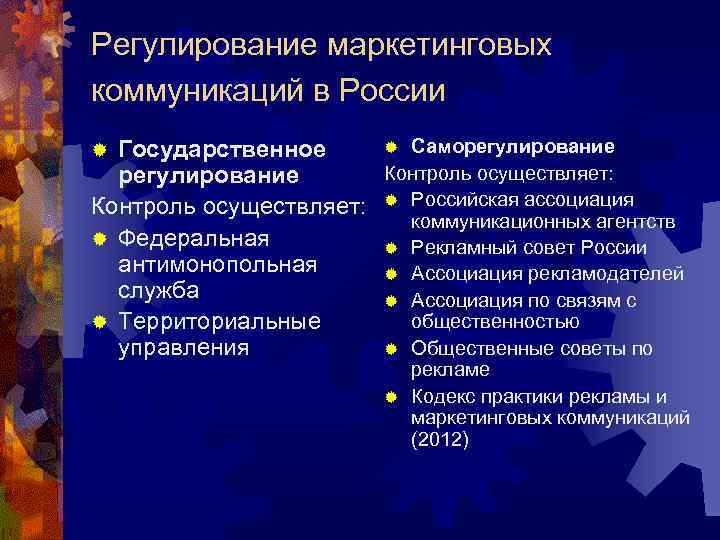 Регулирование маркетинговых коммуникаций в России

Государственное регулирование
Контроль осуществляет:
Федеральная антимонопольная служба
Территориальные управления

Саморегулирование
Контроль осуществляет:
Российская ассоциация коммуникационных агентств
Рекламный совет России
Ассоциация рекламодателей
Ассоциация по связям с общественностью
Общественные советы по рекламе
Кодекс практики рекламы и маркетинговых коммуникаций (2012)